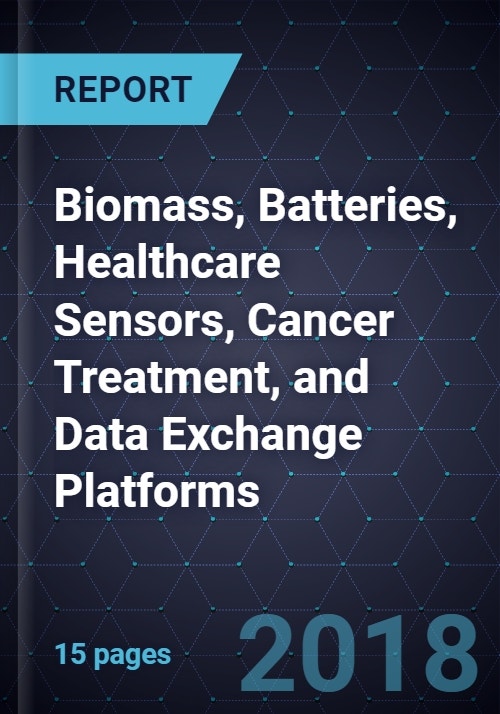 REPORT

Biomass, Batteries, Healthcare Sensors, Cancer Treatment, and Data Exchange Platforms

15 pages

2018